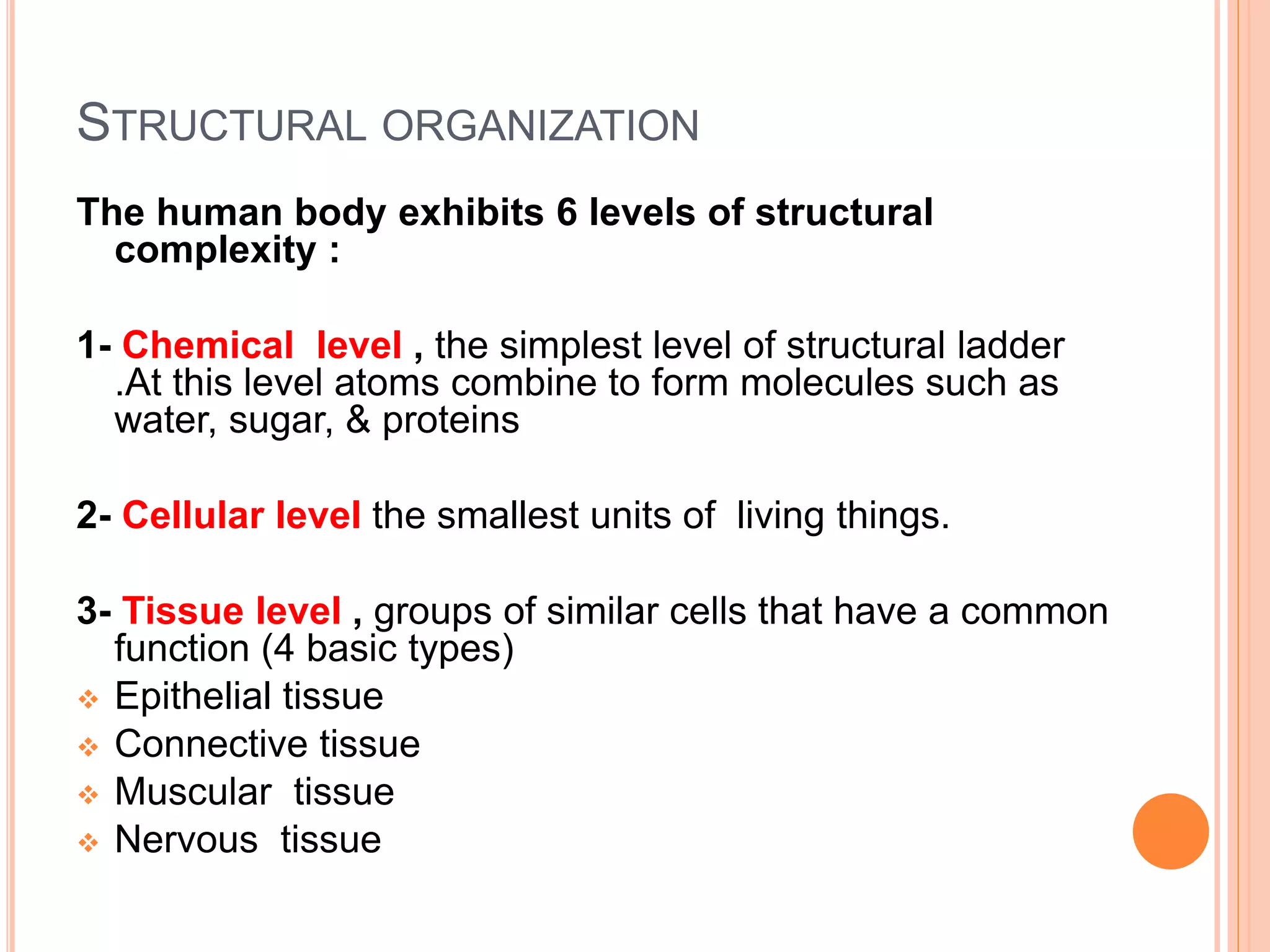 STRUCTURAL ORGANIZATION

The human body exhibits 6 levels of structural complexity :

1- Chemical level , the simplest level of structural ladder .At this level atoms combine to form molecules such as water, sugar, & proteins

2- Cellular level the smallest units of living things.

3- Tissue level , groups of similar cells that have a common function (4 basic types)
❖ Epithelial tissue
❖ Connective tissue
❖ Muscular tissue
❖ Nervous tissue